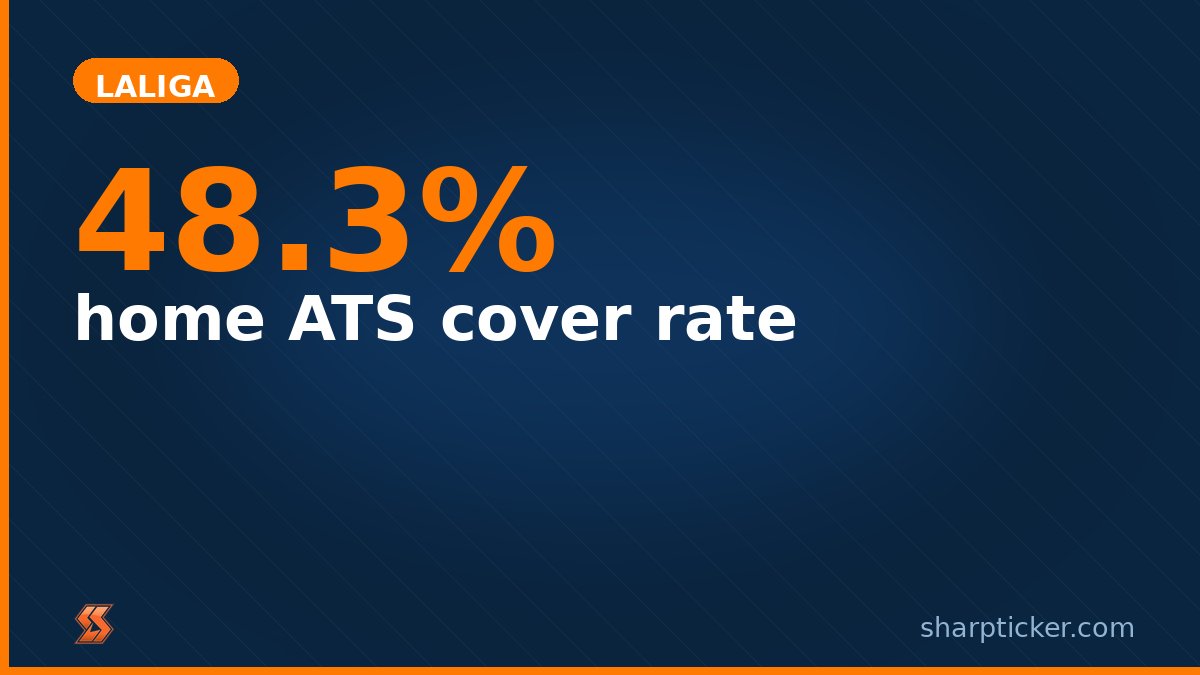 LALIGA

48.3%

home ATS cover rate

sharpticker.com